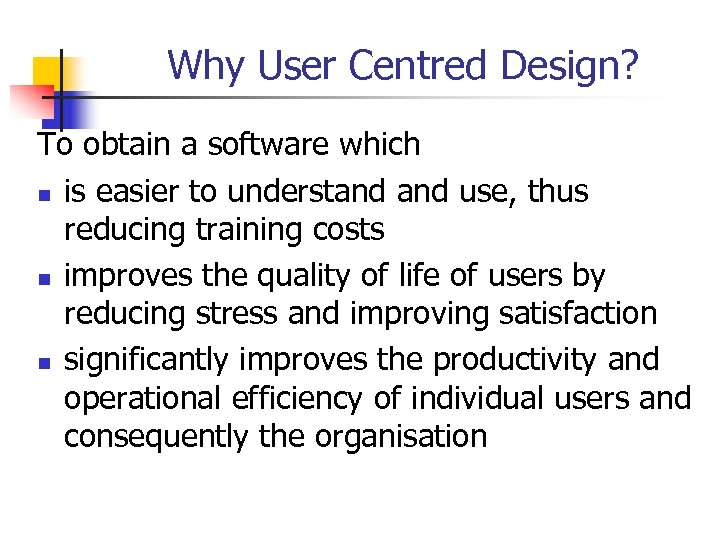 Why User Centred Design?

To obtain a software which

- is easier to understand and use, thus reducing training costs
- improves the quality of life of users by reducing stress and improving satisfaction
- significantly improves the productivity and operational efficiency of individual users and consequently the organisation